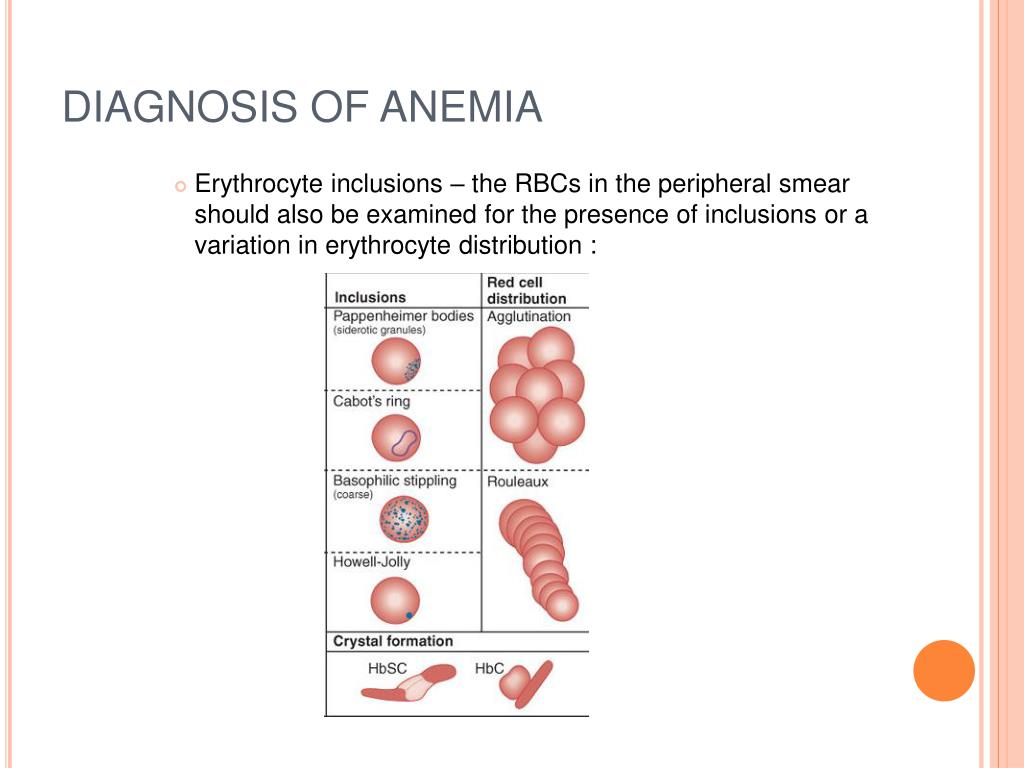 DIAGNOSIS OF ANEMIA

Erythrocyte inclusions – the RBCs in the peripheral smear should also be examined for the presence of inclusions or a variation in erythrocyte distribution :

| Inclusions | Red cell distribution |
|---|---|
| Pappenheimer bodies (siderotic granules) | Agglutination |
| Cabot's ring | |
| Basophilic stippling (coarse) | Rouleaux |
| Howell-Jolly | |

Crystal formation

HbSC HbC